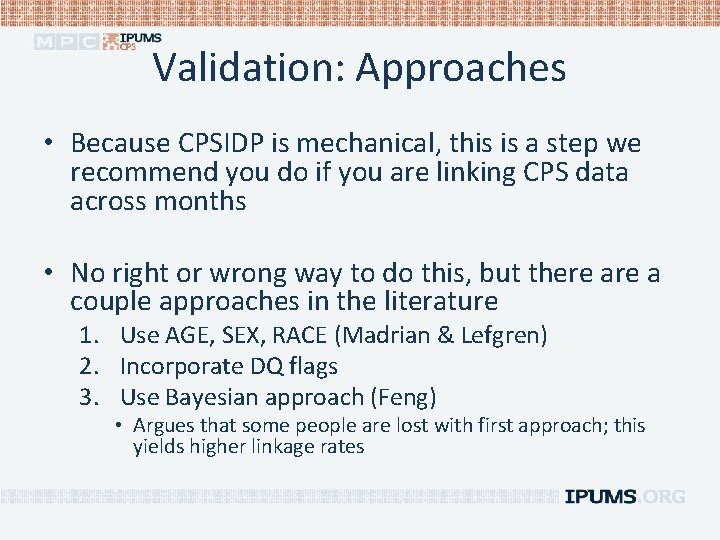 MPC IPUMS CPS

Validation: Approaches

• Because CPSIDP is mechanical, this is a step we recommend you do if you are linking CPS data across months

• No right or wrong way to do this, but there are a couple approaches in the literature
1. Use AGE, SEX, RACE (Madrian & Lefgren)
2. Incorporate DQ flags
3. Use Bayesian approach (Feng)
• Argues that some people are lost with first approach; this yields higher linkage rates

IPUMS.ORG